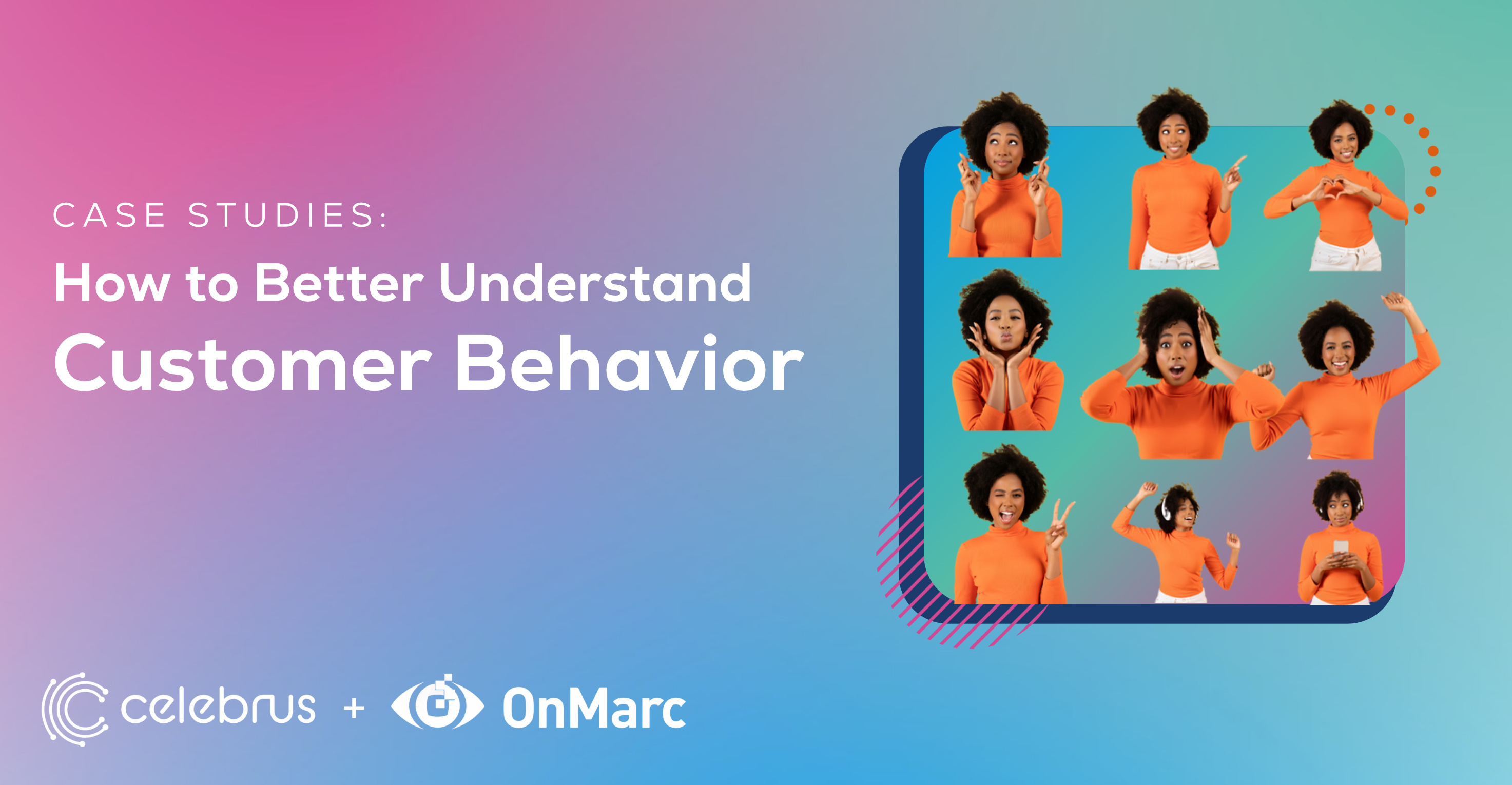 CASE STUDIES:

How to Better Understand Customer Behavior

celebrus + OnMarc